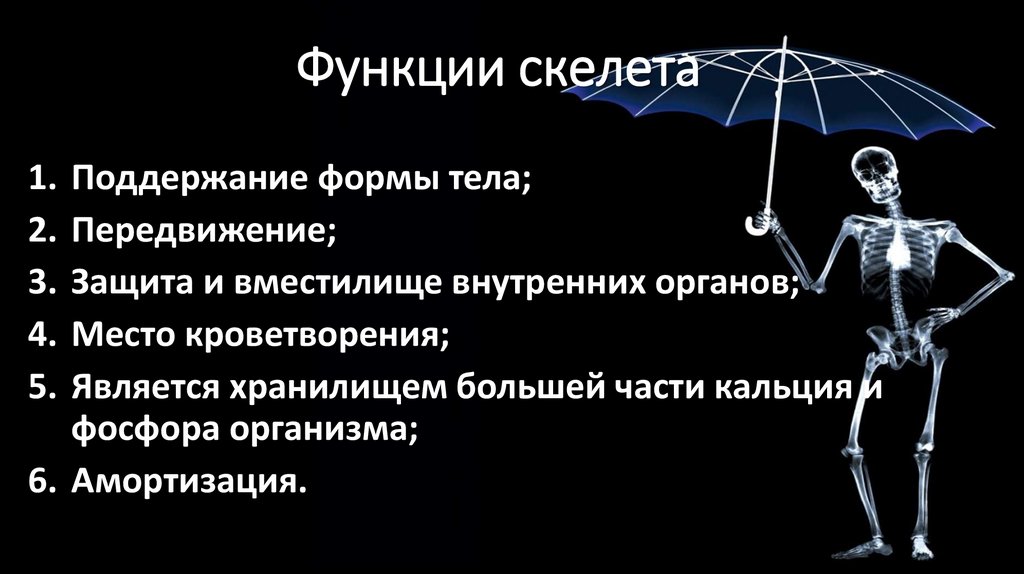 Функции скелета

1. Поддержание формы тела;
2. Передвижение;
3. Защита и вместилище внутренних органов;
4. Место кроветворения;
5. Является хранилищем большей части кальция и фосфора организма;
6. Амортизация.